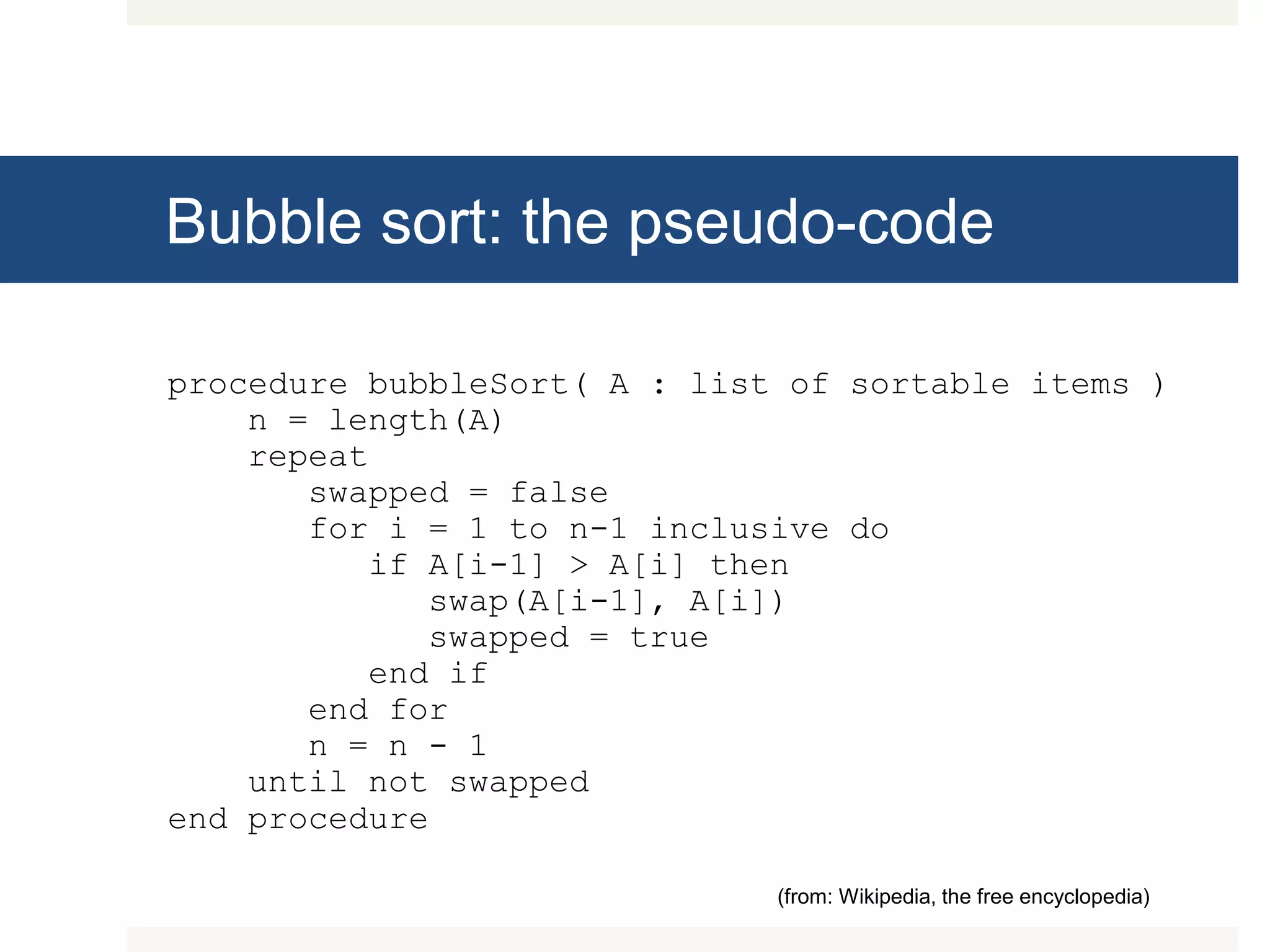 Bubble sort: the pseudo-code

procedure bubbleSort( A : list of sortable items )
    n = length(A)
    repeat
        swapped = false
        for i = 1 to n-1 inclusive do
            if A[i-1] > A[i] then
                swap(A[i-1], A[i])
                swapped = true
            end if
        end for
        n = n - 1
    until not swapped
end procedure

(from: Wikipedia, the free encyclopedia)